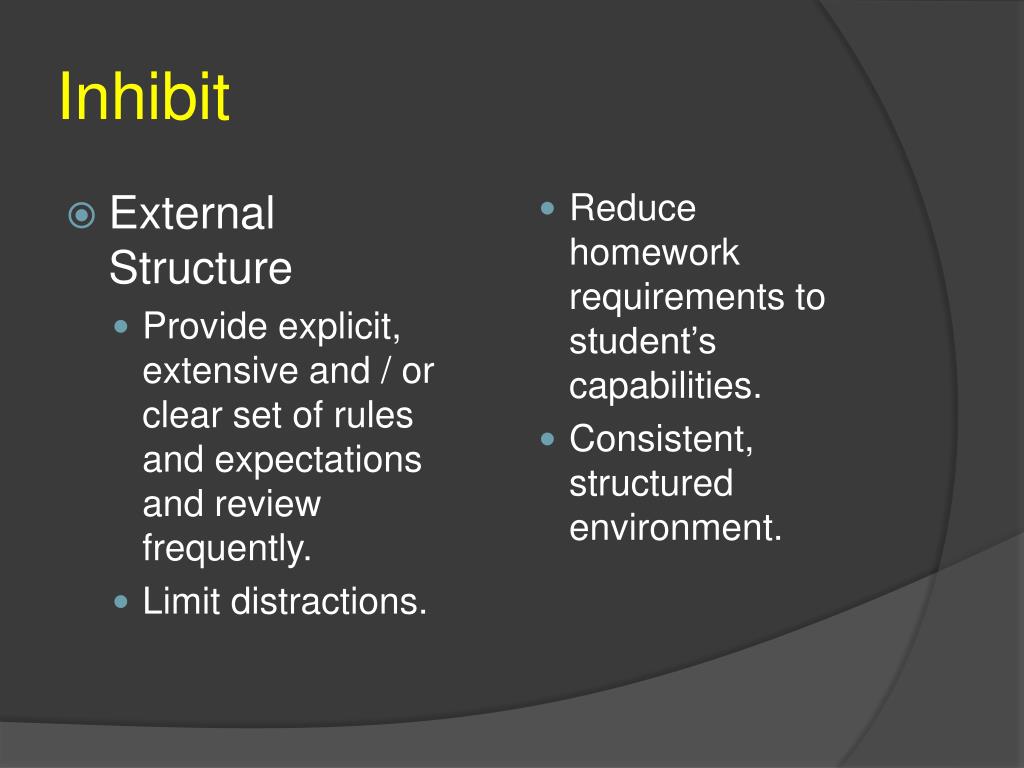 Inhibit

External Structure

Provide explicit, extensive and / or clear set of rules and expectations and review frequently.

Limit distractions.

Reduce homework requirements to student’s capabilities.

Consistent, structured environment.